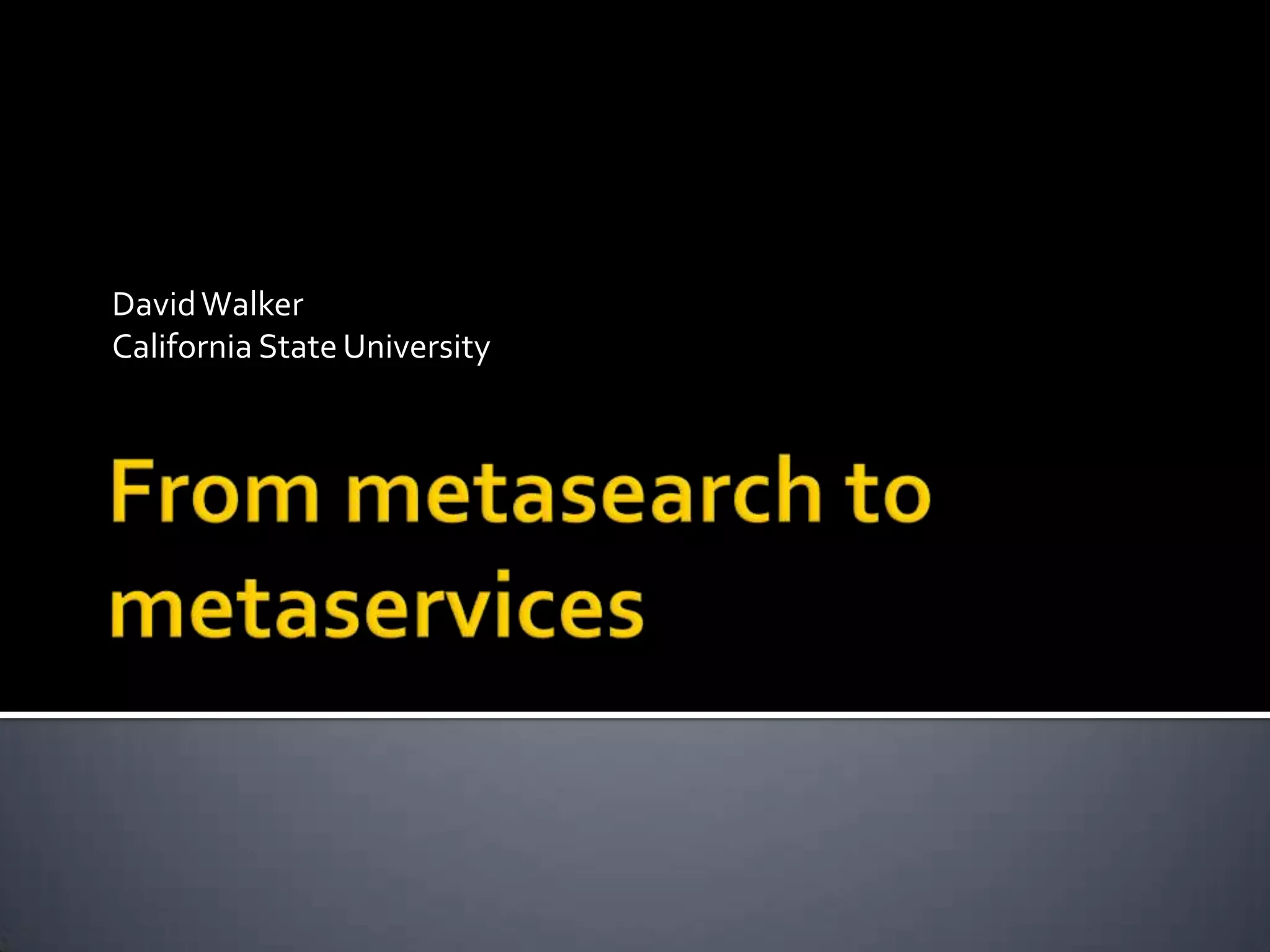 David Walker
California State University

From metasearch to metaservices